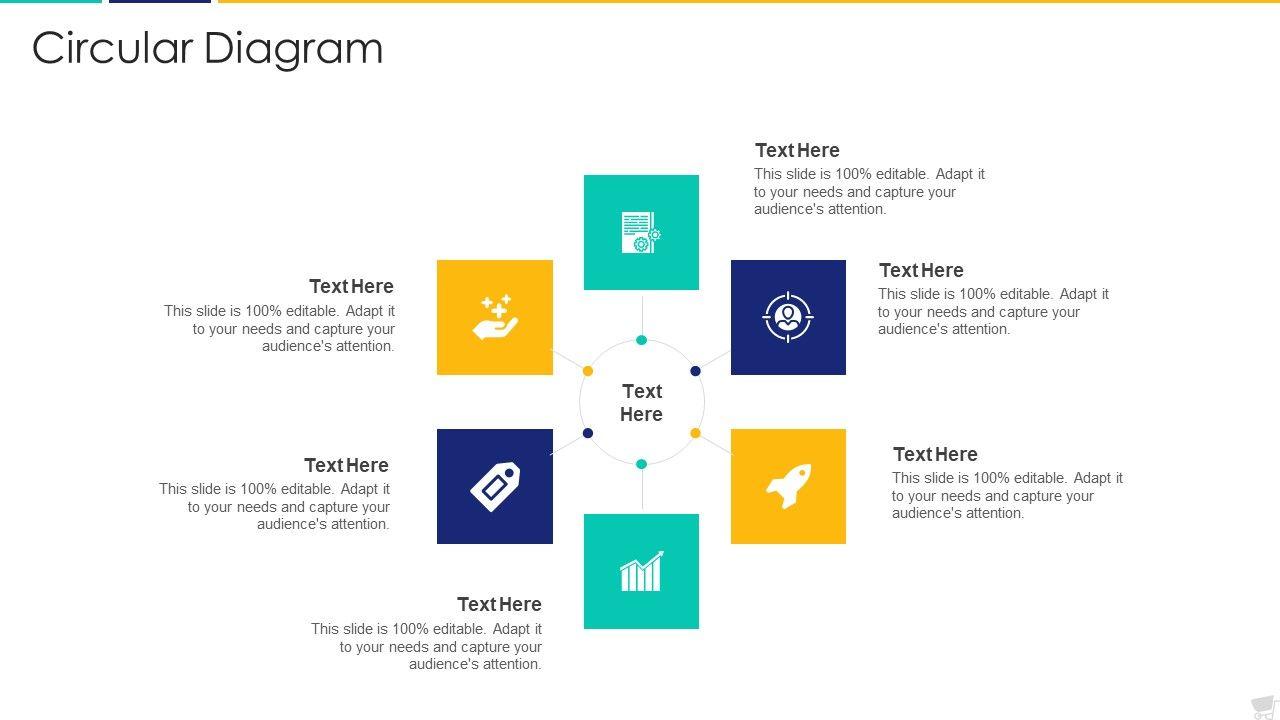 Circular Diagram

Text Here
This slide is 100% editable. Adapt it to your needs and capture your audience's attention.

Text Here
This slide is 100% editable. Adapt it to your needs and capture your audience's attention.

Text Here
This slide is 100% editable. Adapt it to your needs and capture your audience's attention.

Text Here

Text Here
This slide is 100% editable. Adapt it to your needs and capture your audience's attention.

Text Here
This slide is 100% editable. Adapt it to your needs and capture your audience's attention.

Text Here
This slide is 100% editable. Adapt it to your needs and capture your audience's attention.